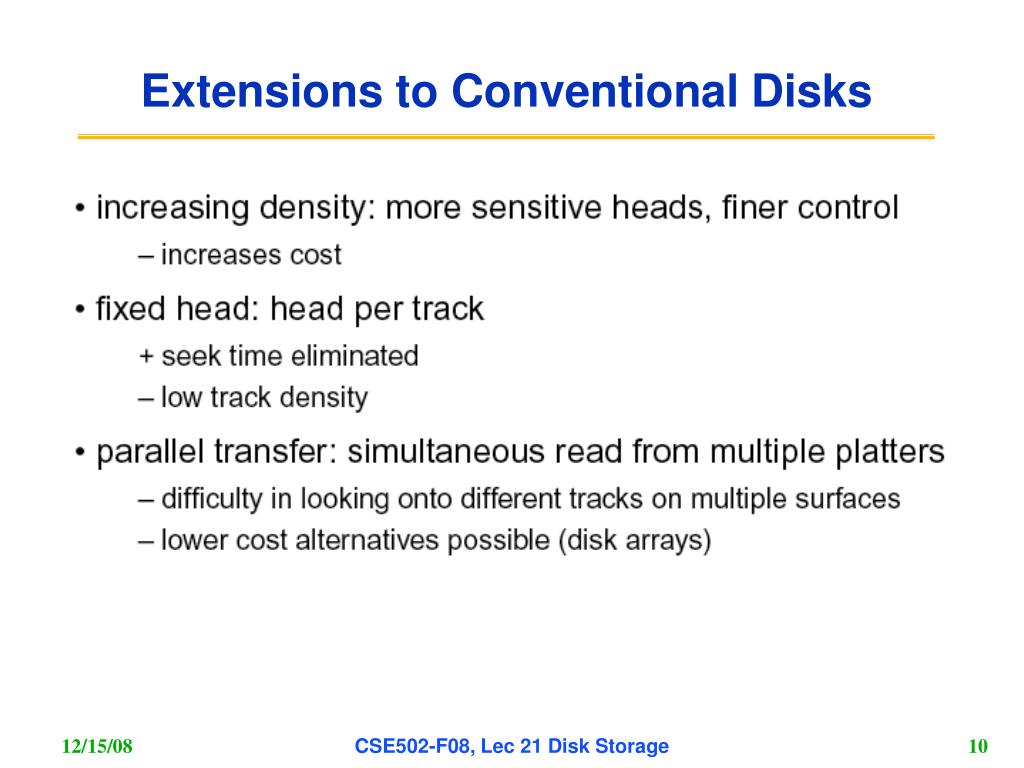 Extensions to Conventional Disks

• increasing density: more sensitive heads, finer control
– increases cost

• fixed head: head per track
+ seek time eliminated
– low track density

• parallel transfer: simultaneous read from multiple platters
– difficulty in looking onto different tracks on multiple surfaces
– lower cost alternatives possible (disk arrays)

12/15/08

CSE502-F08, Lec 21 Disk Storage

10